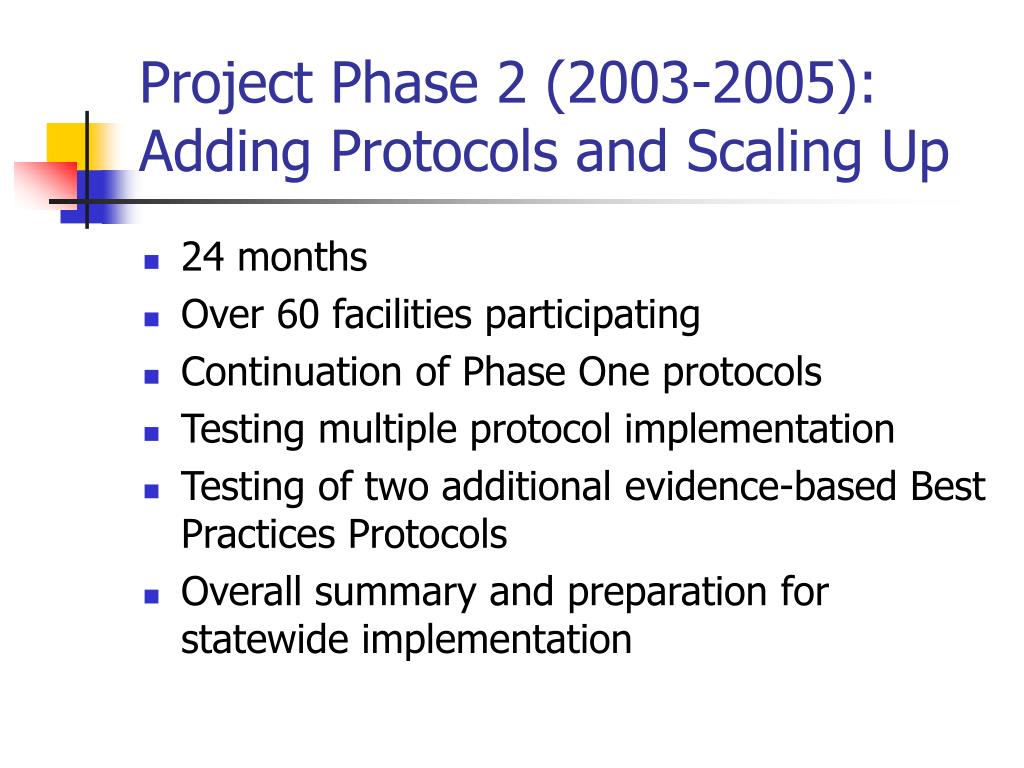 Project Phase 2 (2003-2005): Adding Protocols and Scaling Up

- 24 months
- Over 60 facilities participating
- Continuation of Phase One protocols
- Testing multiple protocol implementation
- Testing of two additional evidence-based Best Practices Protocols
- Overall summary and preparation for statewide implementation